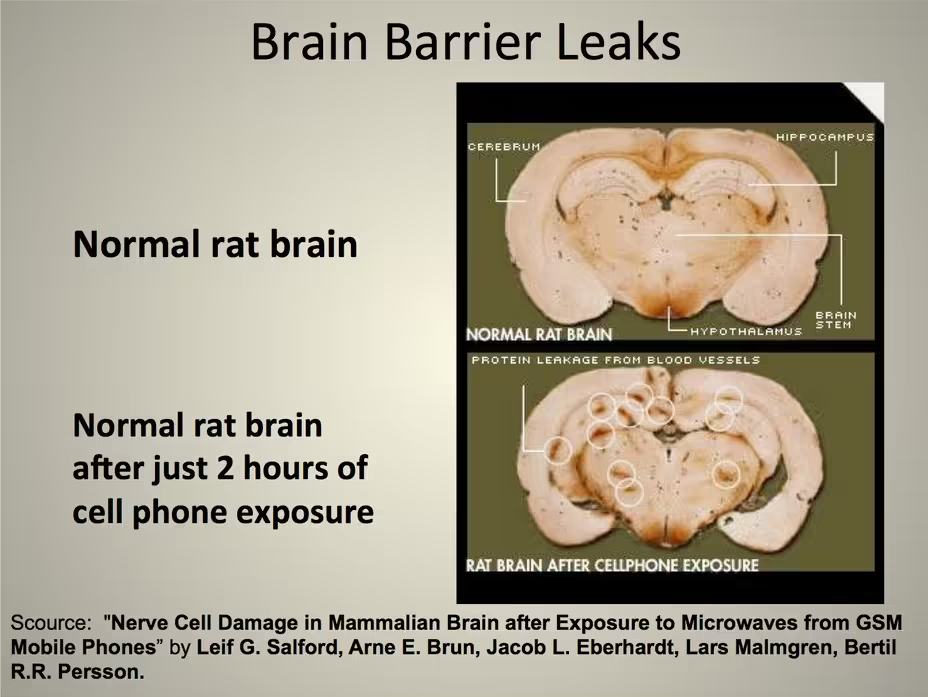 Brain Barrier Leaks

Normal rat brain

Normal rat brain after just 2 hours of cell phone exposure

CEREBRUM

HIPPOCAMPUS

BRAIN STEM

HYPOTHALAMUS

NORMAL RAT BRAIN

PROTEIN LEAKAGE FROM BLOOD VESSELS

RAT BRAIN AFTER CELLPHONE EXPOSURE

Scource: "Nerve Cell Damage in Mammalian Brain after Exposure to Microwaves from GSM Mobile Phones" by Leif G. Salford, Arne E. Brun, Jacob L. Eberhardt, Lars Malmgren, Bertil R.R. Persson.